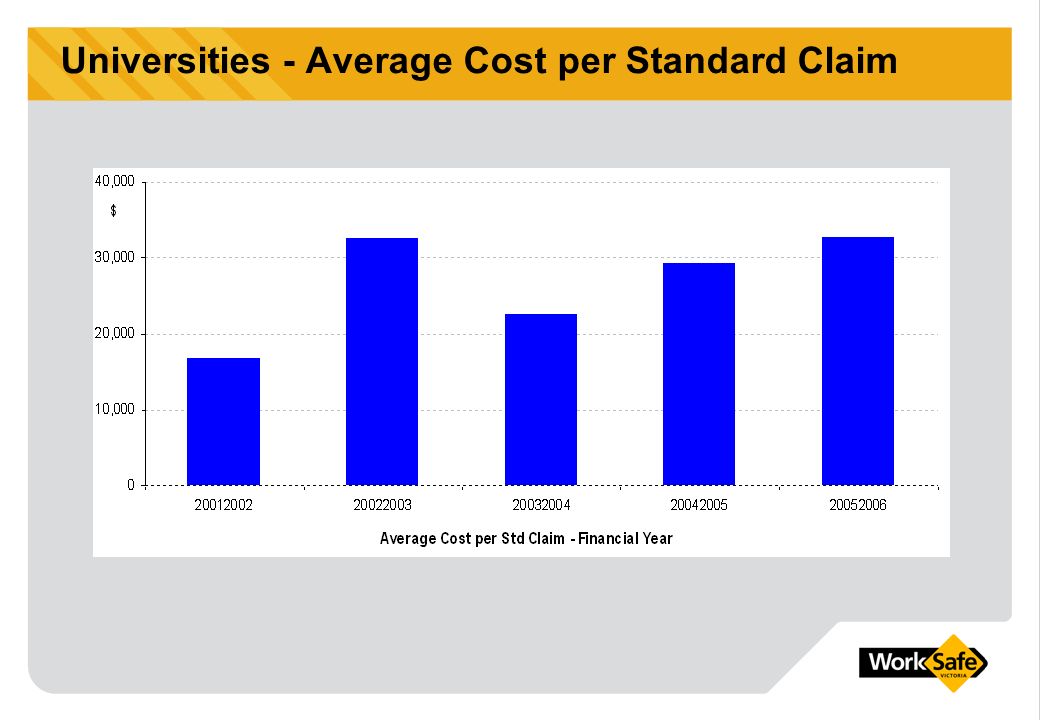 Universities - Average Cost per Standard Claim

40,000
$
30,000
20,000
10,000
0

20012002
20022003
20032004
20042005
20052006

Average Cost per Std Claim - Financial Year

WorkSafe
VICTORIA